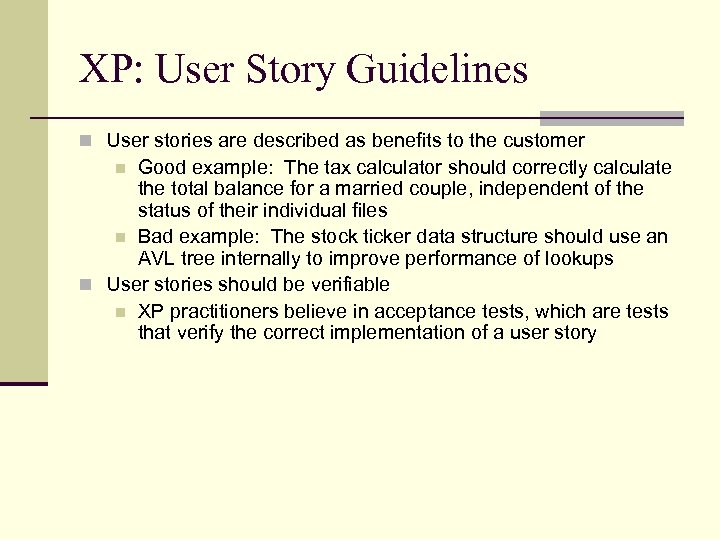 XP: User Story Guidelines

User stories are described as benefits to the customer

Good example: The tax calculator should correctly calculate the total balance for a married couple, independent of the status of their individual files

Bad example: The stock ticker data structure should use an AVL tree internally to improve performance of lookups

User stories should be verifiable

XP practitioners believe in acceptance tests, which are tests that verify the correct implementation of a user story